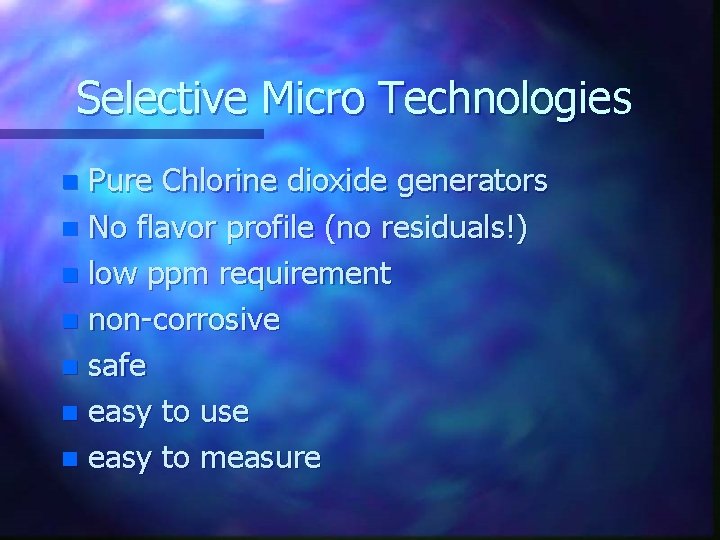 Selective Micro Technologies

- Pure Chlorine dioxide generators
- No flavor profile (no residuals!)
- low ppm requirement
- non-corrosive
- safe
- easy to use
- easy to measure